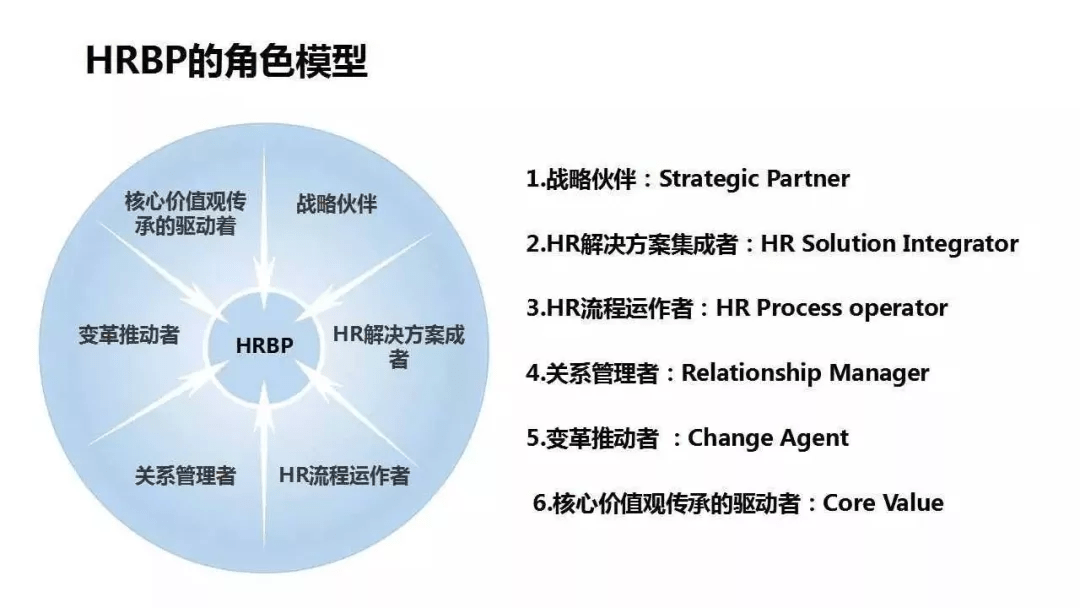 HRBP的角色模型

核心价值观传承的驱动者

战略伙伴

变革推动者

HRBP

HR解决方案成者

关系管理者

HR流程运作者

1.战略伙伴：Strategic Partner

2.HR解决方案集成者：HR Solution Integrator

3.HR流程运作者：HR Process operator

4.关系管理者：Relationship Manager

5.变革推动者 ：Change Agent

6.核心价值观传承的驱动者：Core Value